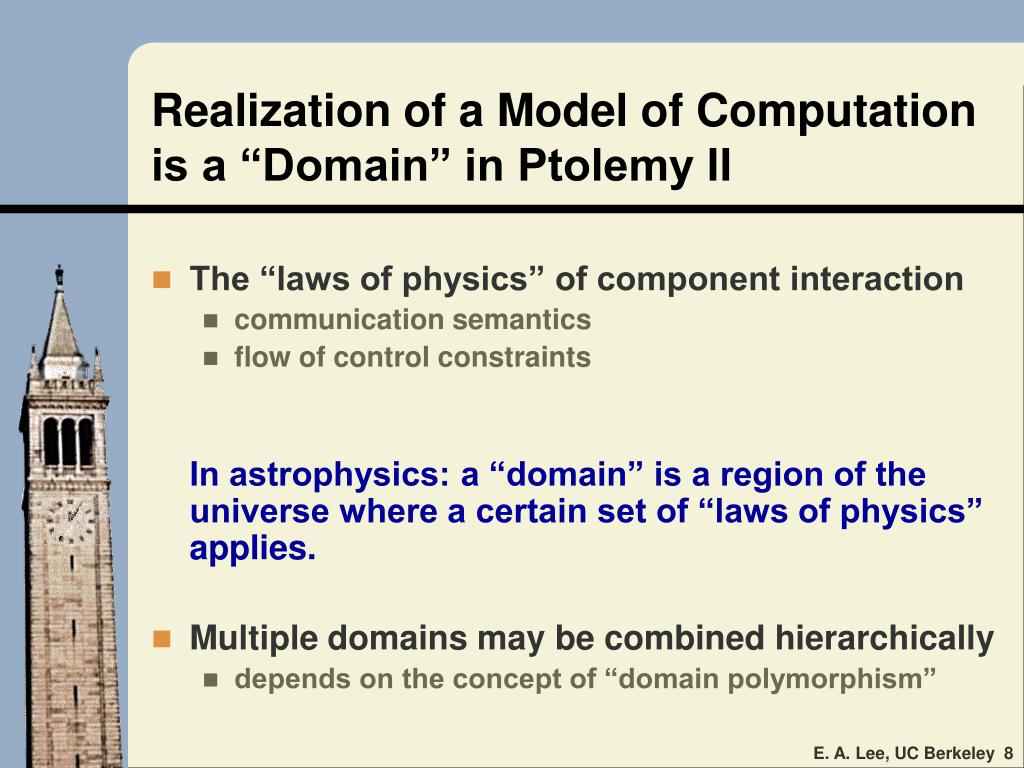 Realization of a Model of Computation is a “Domain” in Ptolemy II

The “laws of physics” of component interaction
communication semantics
flow of control constraints

In astrophysics: a “domain” is a region of the universe where a certain set of “laws of physics” applies.

Multiple domains may be combined hierarchically
depends on the concept of “domain polymorphism”

E. A. Lee, UC Berkeley 8